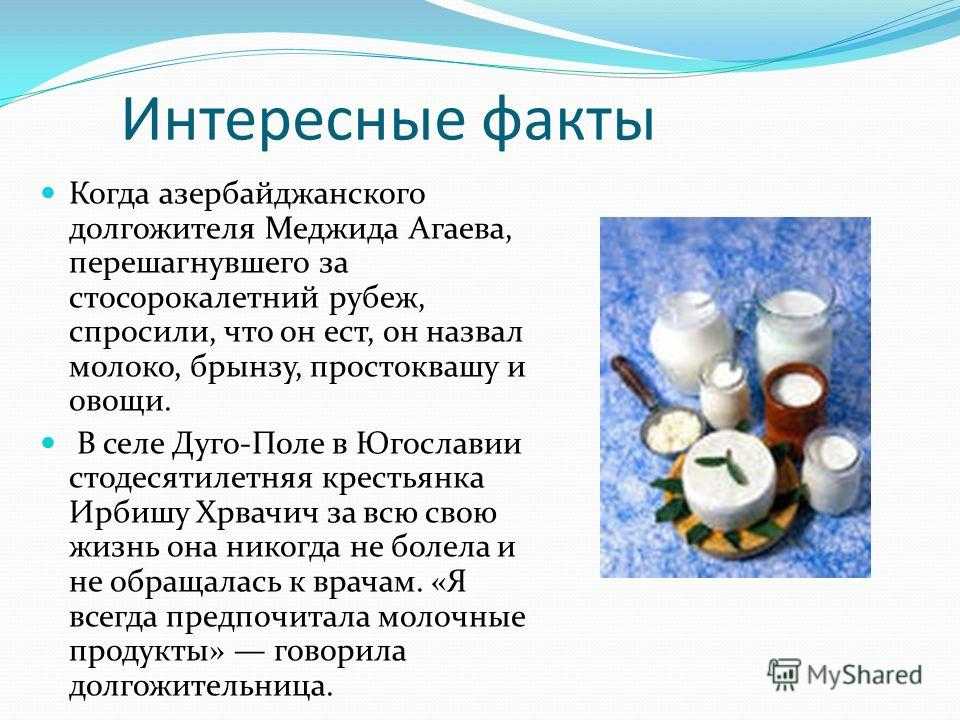 Интересные факты

Когда азербайджанского долгожителя Меджида Агаева, перешагнувшего за стосорокалетний рубеж, спросили, что он ест, он назвал молоко, брынзу, простоквашу и овощи.

В селе Дуго-Поле в Югославии стодесятилетняя крестьянка Ирбишу Хрвачич за всю свою жизнь она никогда не болела и не обращалась к врачам. «Я всегда предпочитала молочные продукты» — говорила долгожительница.

MyShared